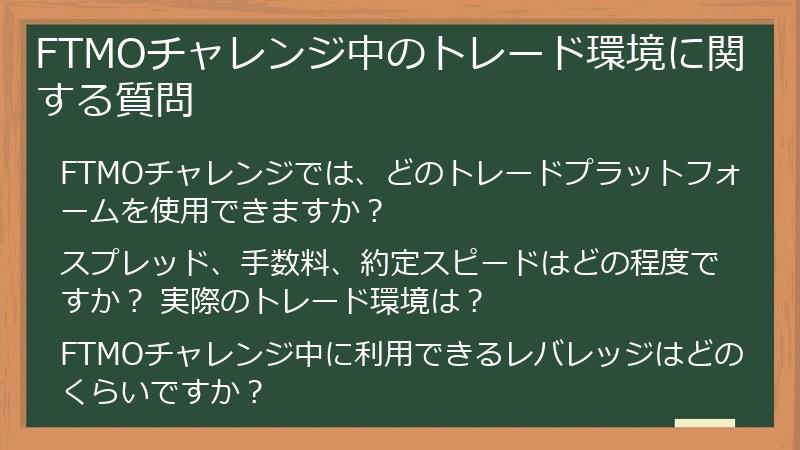 FTMOチャレンジ中のトレード環境に関する質問

FTMOチャレンジでは、どのトレードプラットフォームを使用できますか？

スプレッド、手数料、約定スピードはどの程度ですか？ 実際のトレード環境は？

FTMOチャレンジ中に利用できるレバレッジはどのくらいですか？